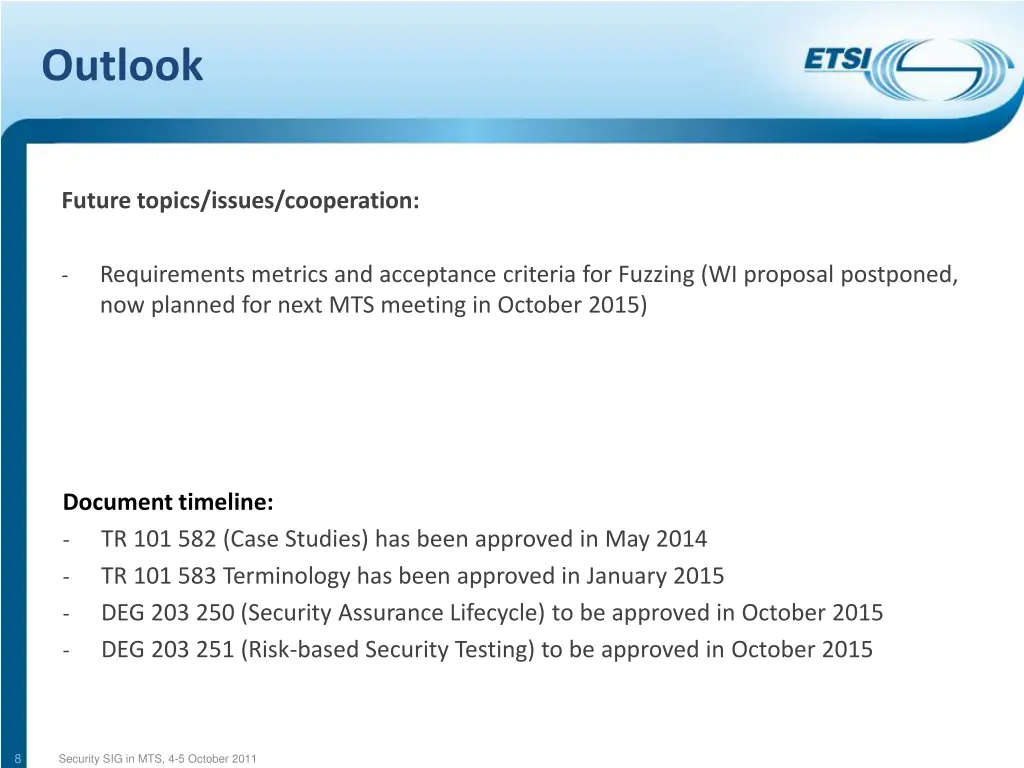 Outlook

ETSI

Future topics/issues/cooperation:

- Requirements metrics and acceptance criteria for Fuzzing (WI proposal postponed, now planned for next MTS meeting in October 2015)

Document timeline:
- TR 101 582 (Case Studies) has been approved in May 2014
- TR 101 583 Terminology has been approved in January 2015
- DEG 203 250 (Security Assurance Lifecycle) to be approved in October 2015
- DEG 203 251 (Risk-based Security Testing) to be approved in October 2015

8 Security SIG in MTS, 4-5 October 2011